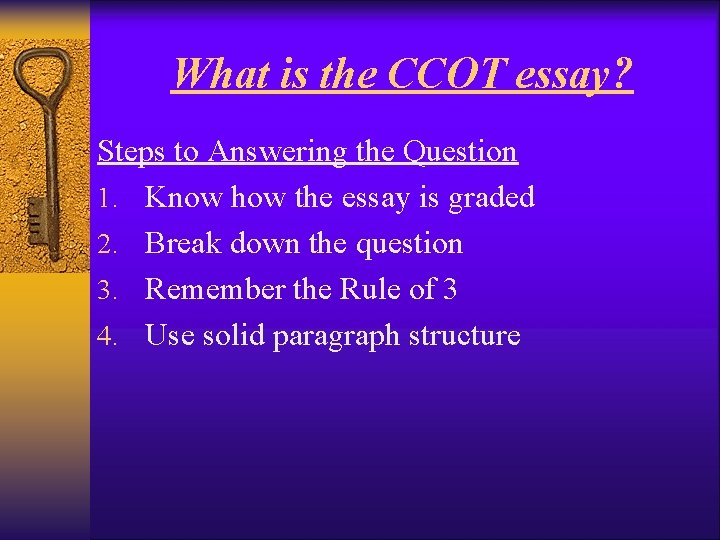 What is the CCOT essay?

Steps to Answering the Question

1. Know how the essay is graded
2. Break down the question
3. Remember the Rule of 3
4. Use solid paragraph structure